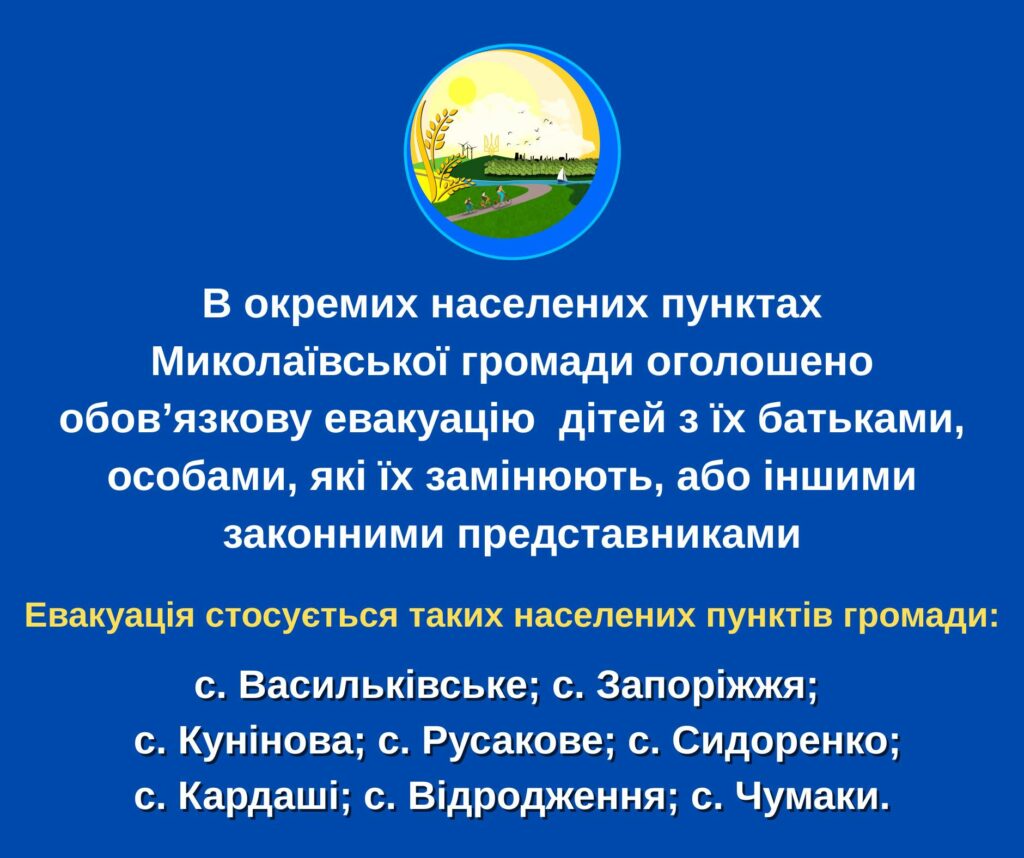 В окремих населених пунктах Миколаївської громади оголошено обов’язкову евакуацію  дітей з їх батьками, особами, які їх замінюють, або іншими законними представниками

Евакуація стосується таких населених пунктів громади:

с. Васильківське; с. Запоріжжя;
с. Кунінова; с. Русакове; с. Сидоренко;
с. Кардаші; с. Відродження; с. Чумаки.